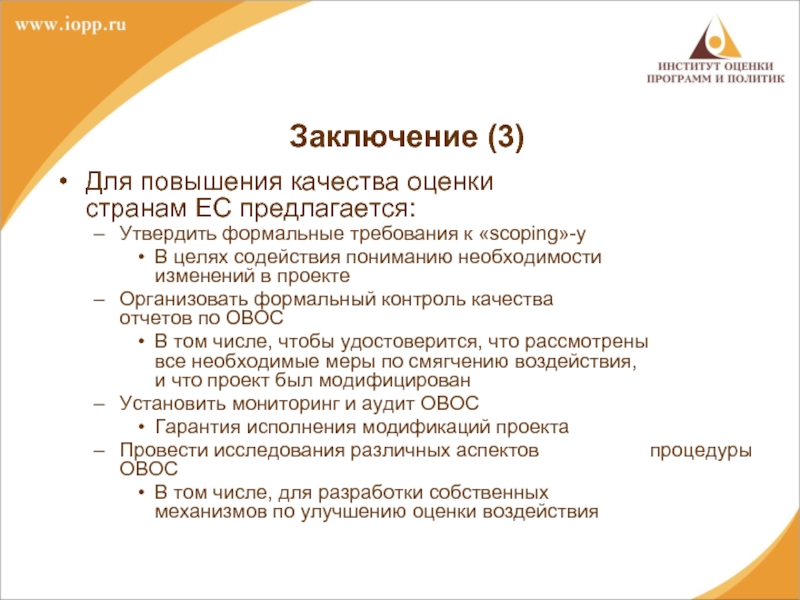 www.iopp.ru

ИНСТИТУТ ОЦЕНКИ ПРОГРАММ И ПОЛИТИК

Заключение (3)

• Для повышения качества оценки странам ЕС предлагается:
– Утвердить формальные требования к «scoping»-у
• В целях содействия пониманию необходимости изменений в проекте
– Организовать формальный контроль качества отчетов по ОВОС
• В том числе, чтобы удостоверится, что рассмотрены все необходимые меры по смягчению воздействия, и что проект был модифицирован
– Установить мониторинг и аудит ОВОС
• Гарантия исполнения модификаций проекта
– Провести исследования различных аспектов процедуры ОВОС
• В том числе, для разработки собственных механизмов по улучшению оценки воздействия